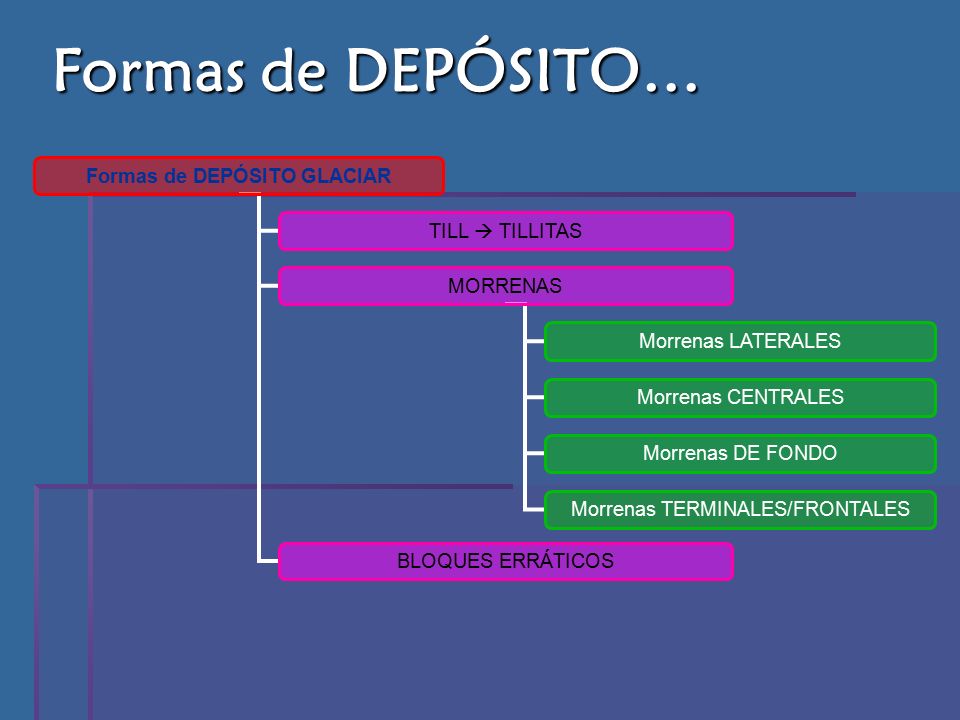 Formas de DEPÓSITO…

Formas de DEPÓSITO GLACIAR

TILL → TILLITAS

MORRENAS

Morrenas LATERALES

Morrenas CENTRALES

Morrenas DE FONDO

Morrenas TERMINALES/FRONTALES

BLOQUES ERRÁTICOS